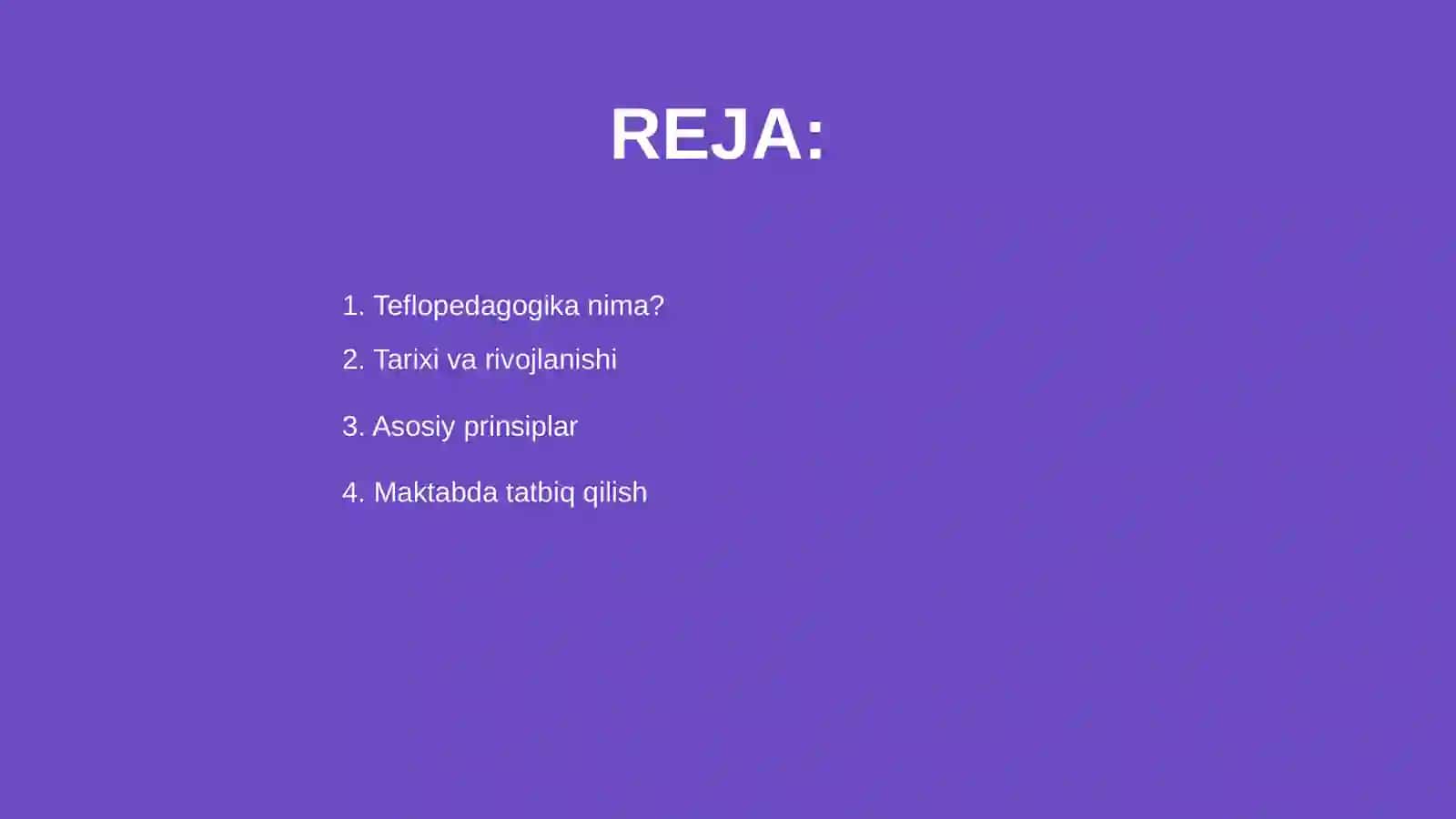 REJA:

1. Teflopedagogika nima?
2. Tarixi va rivojlanishi
3. Asosiy prinsiplar
4. Maktabda tatbiq qilish